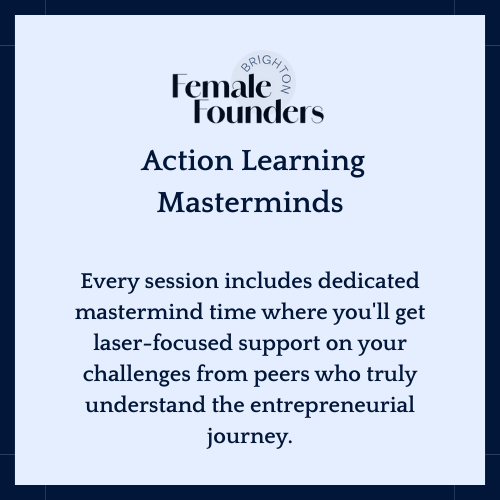 BRIGHTON
Female
Founders

Action Learning Masterminds

Every session includes dedicated mastermind time where you'll get laser-focused support on your challenges from peers who truly understand the entrepreneurial journey.